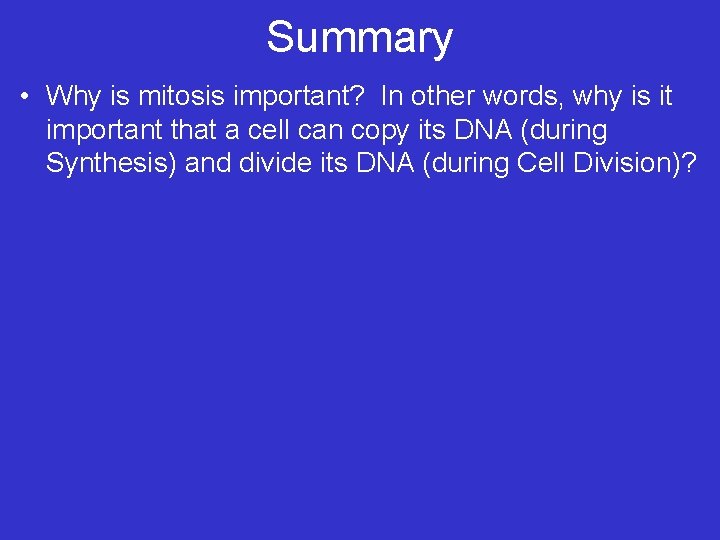 Summary

• Why is mitosis important? In other words, why is it important that a cell can copy its DNA (during Synthesis) and divide its DNA (during Cell Division)?